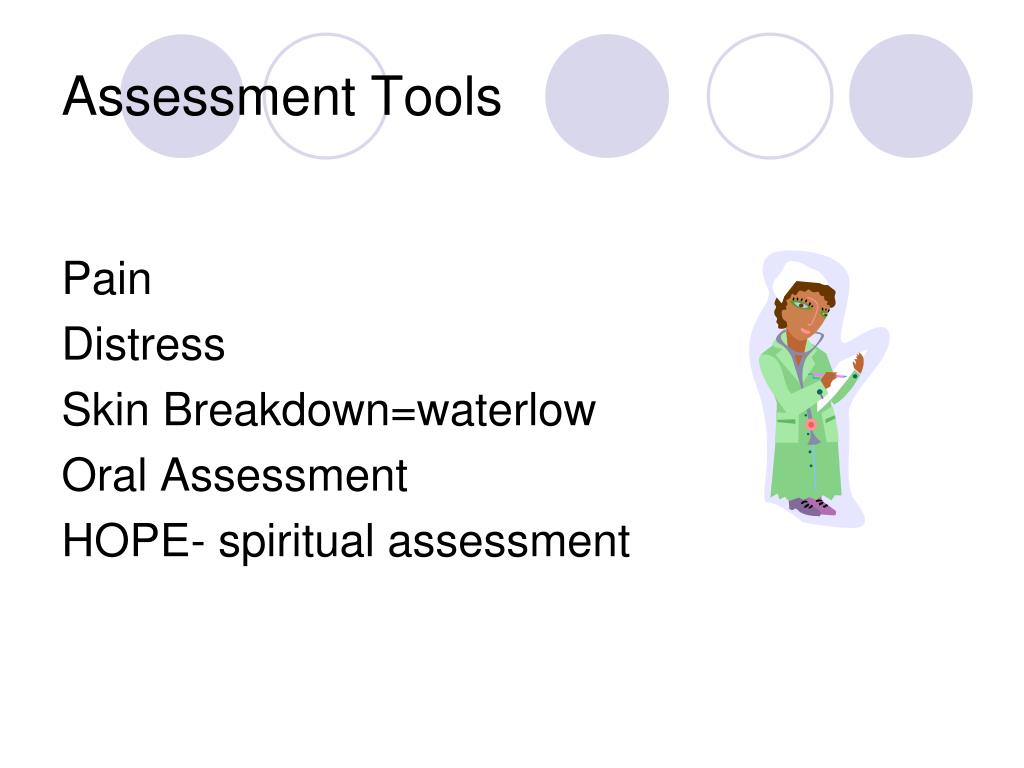 Assessment Tools

Pain
Distress
Skin Breakdown=waterlow
Oral Assessment
HOPE- spiritual assessment